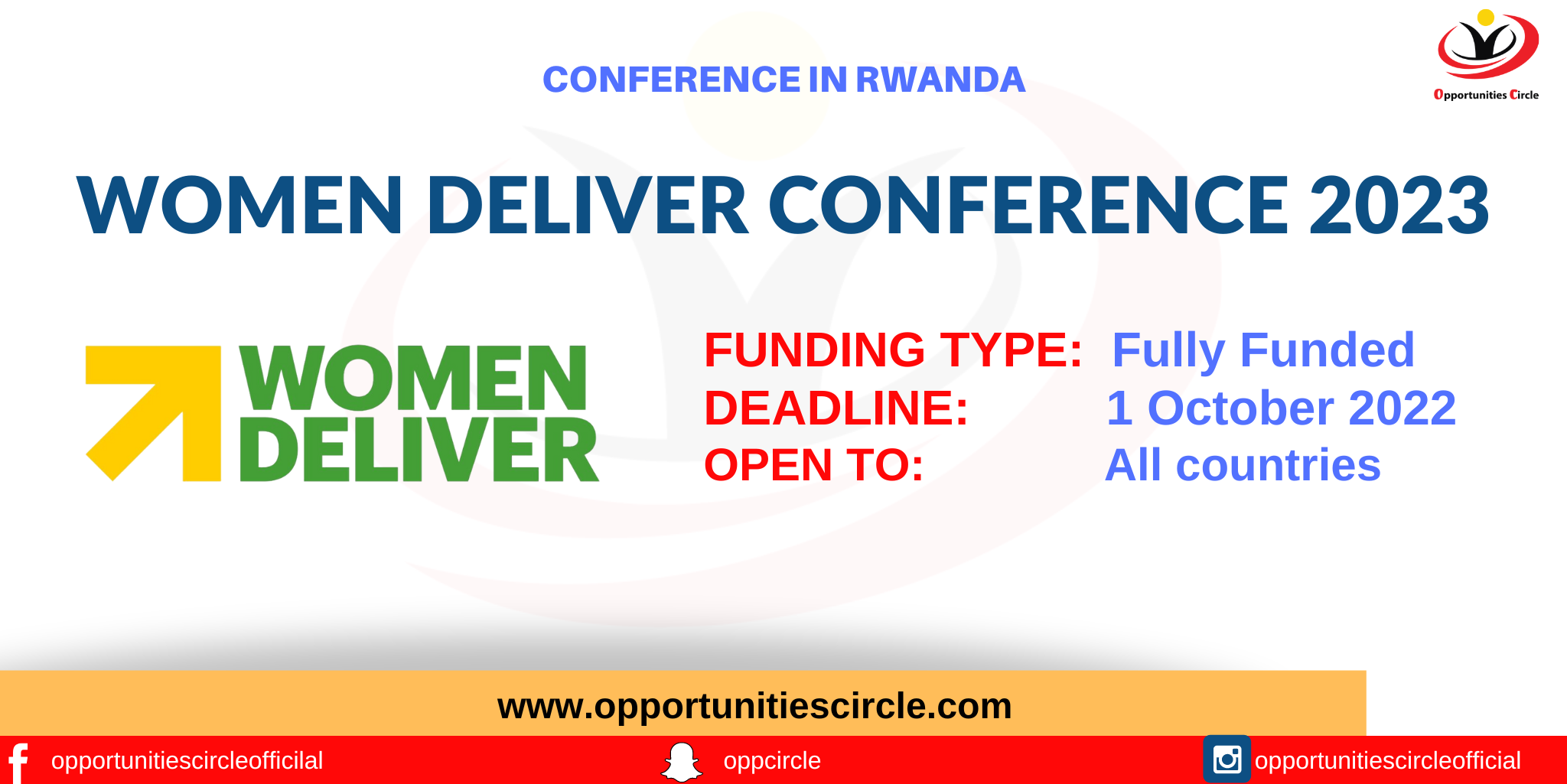 Opportunities Circle

CONFERENCE IN RWANDA

WOMEN DELIVER CONFERENCE 2023

WOMEN DELIVER

FUNDING TYPE: Fully Funded
DEADLINE: 1 October 2022
OPEN TO: All countries

www.opportunitiescircle.com

opportunitiescircleofficilal

oppcircle

opportunitiescircleofficial